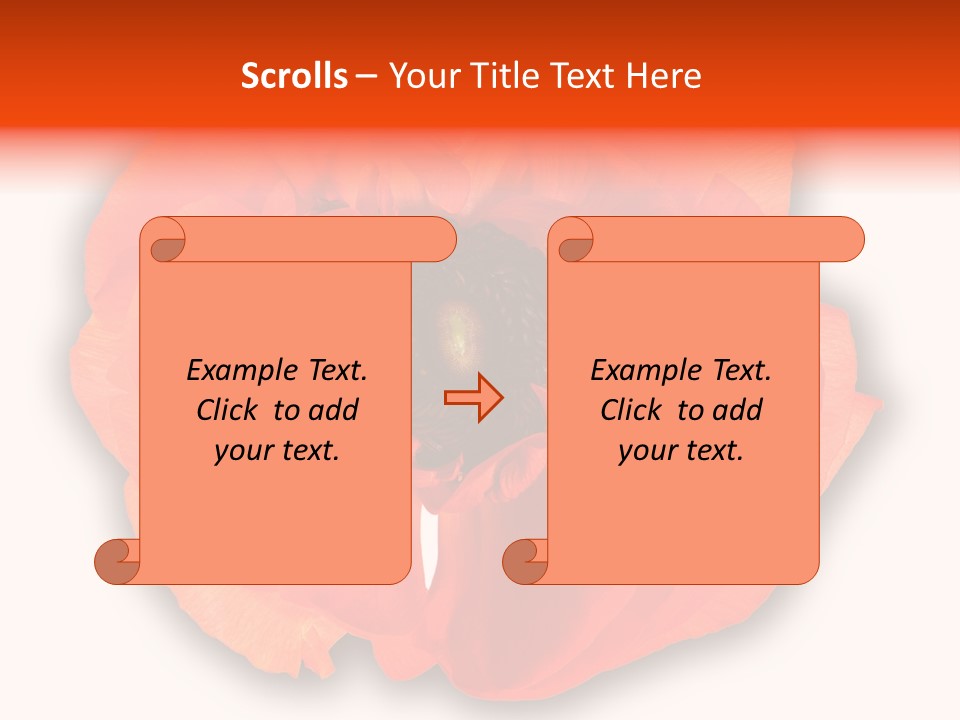 Scrolls – Your Title Text Here

Example Text. Click to add your text.

Example Text. Click to add your text.